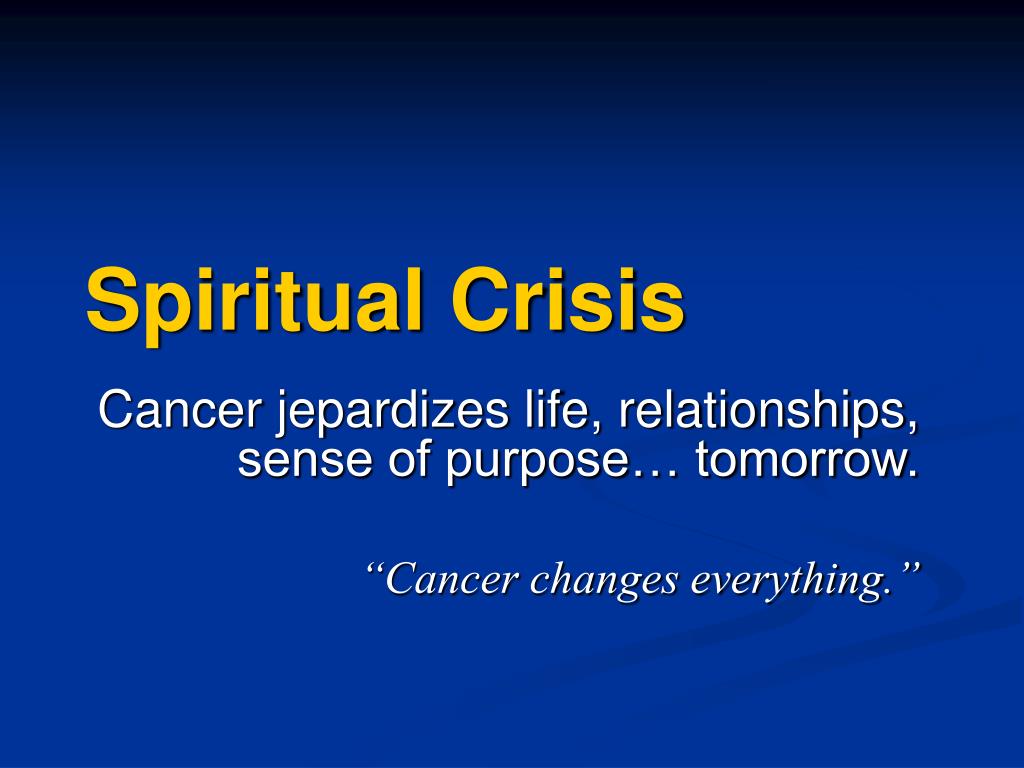 Spiritual Crisis

Cancer jepardizes life, relationships, sense of purpose… tomorrow.

"Cancer changes everything."